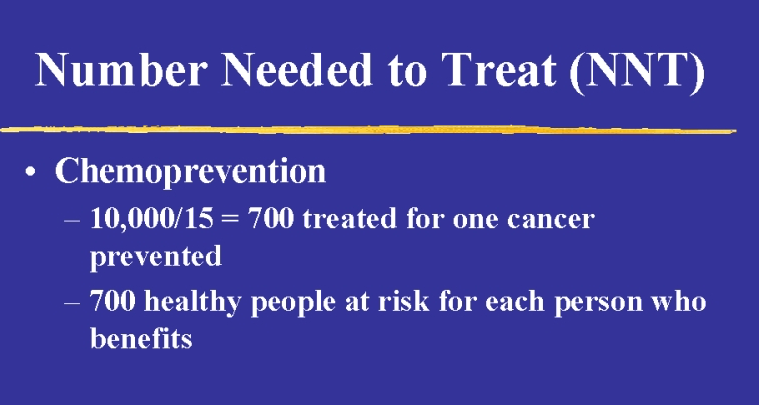 Number Needed to Treat (NNT)

• Chemoprevention
– 10,000/15 = 700 treated for one cancer prevented
– 700 healthy people at risk for each person who benefits